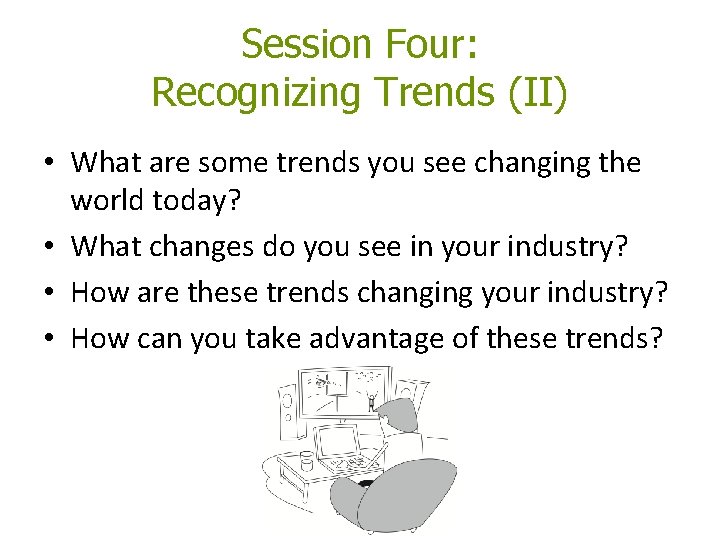 Session Four:
Recognizing Trends (II)

• What are some trends you see changing the world today?
• What changes do you see in your industry?
• How are these trends changing your industry?
• How can you take advantage of these trends?